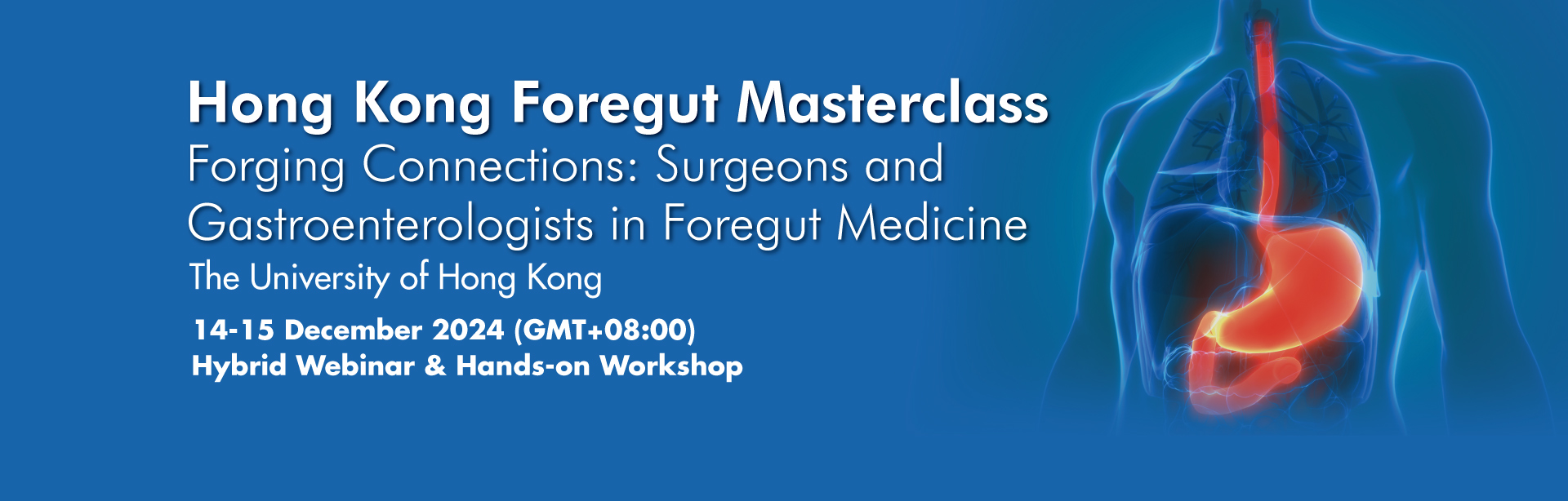 Hong Kong Foregut Masterclass
Forging Connections: Surgeons and Gastroenterologists in Foregut Medicine
The University of Hong Kong

14-15 December 2024 (GMT+08:00)
Hybrid Webinar & Hands-on Workshop